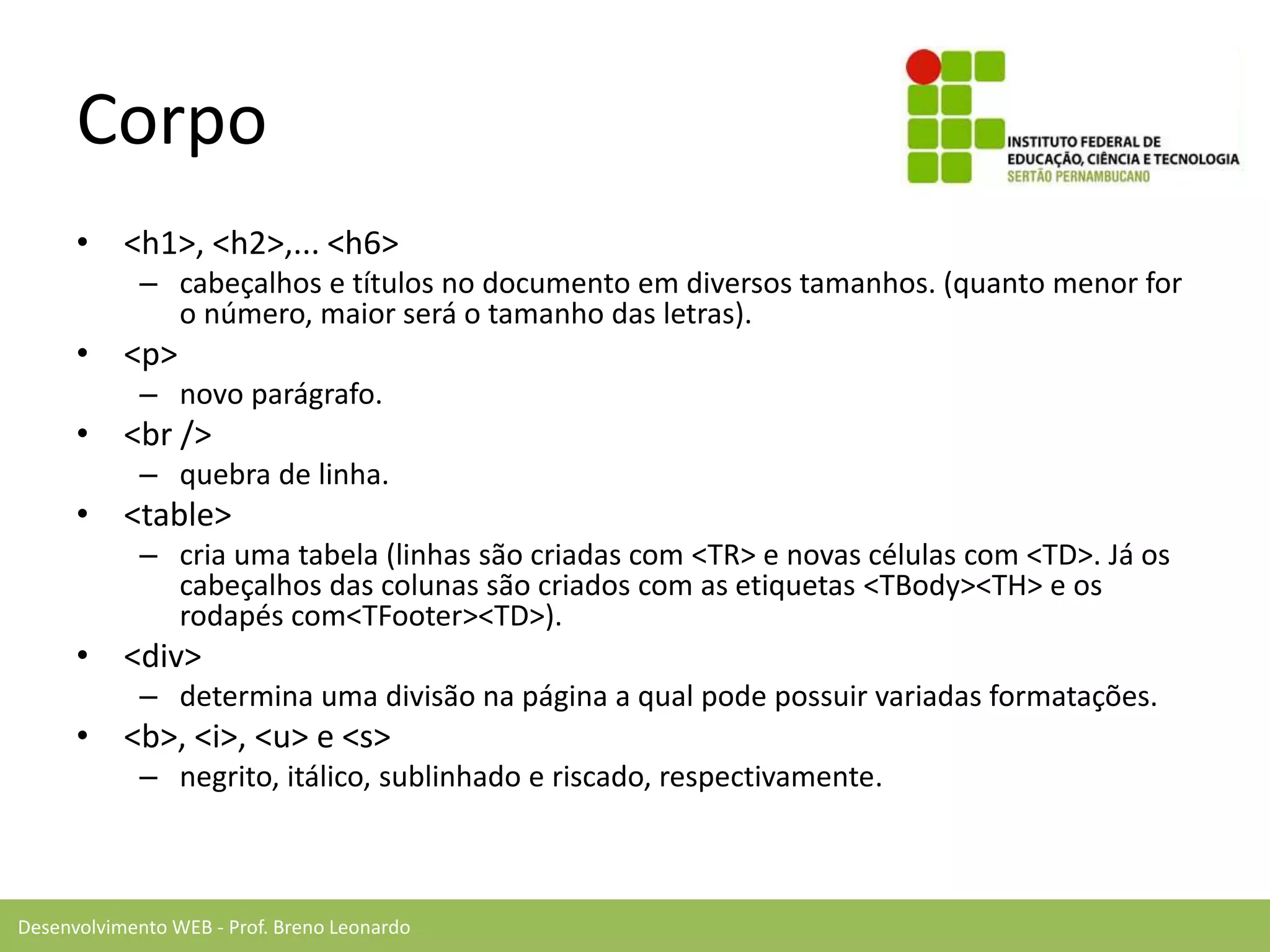 Corpo

INSTITUTO FEDERAL DE
EDUCAÇÃO, CIÊNCIA E TECNOLOGIA
SERTÃO PERNAMBUCANO

• <h1>, <h2>,... <h6>
– cabeçalhos e títulos no documento em diversos tamanhos. (quanto menor for o número, maior será o tamanho das letras).
• <p>
– novo parágrafo.
• <br />
– quebra de linha.
• <table>
– cria uma tabela (linhas são criadas com <TR> e novas células com <TD>. Já os cabeçalhos das colunas são criados com as etiquetas <TBody><TH> e os rodapés com<TFooter><TD>).
• <div>
– determina uma divisão na página a qual pode possuir variadas formatações.
• <b>, <i>, <u> e <s>
– negrito, itálico, sublinhado e riscado, respectivamente.

Desenvolvimento WEB - Prof. Breno Leonardo